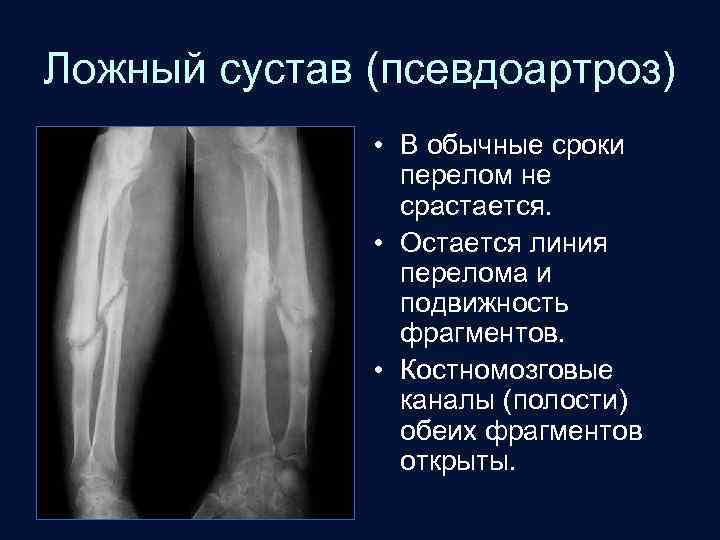 Ложный сустав (псевдоартроз)

• В обычные сроки перелом не срастается.
• Остается линия перелома и подвижность фрагментов.
• Костномозговые каналы (полости) обеих фрагментов открыты.